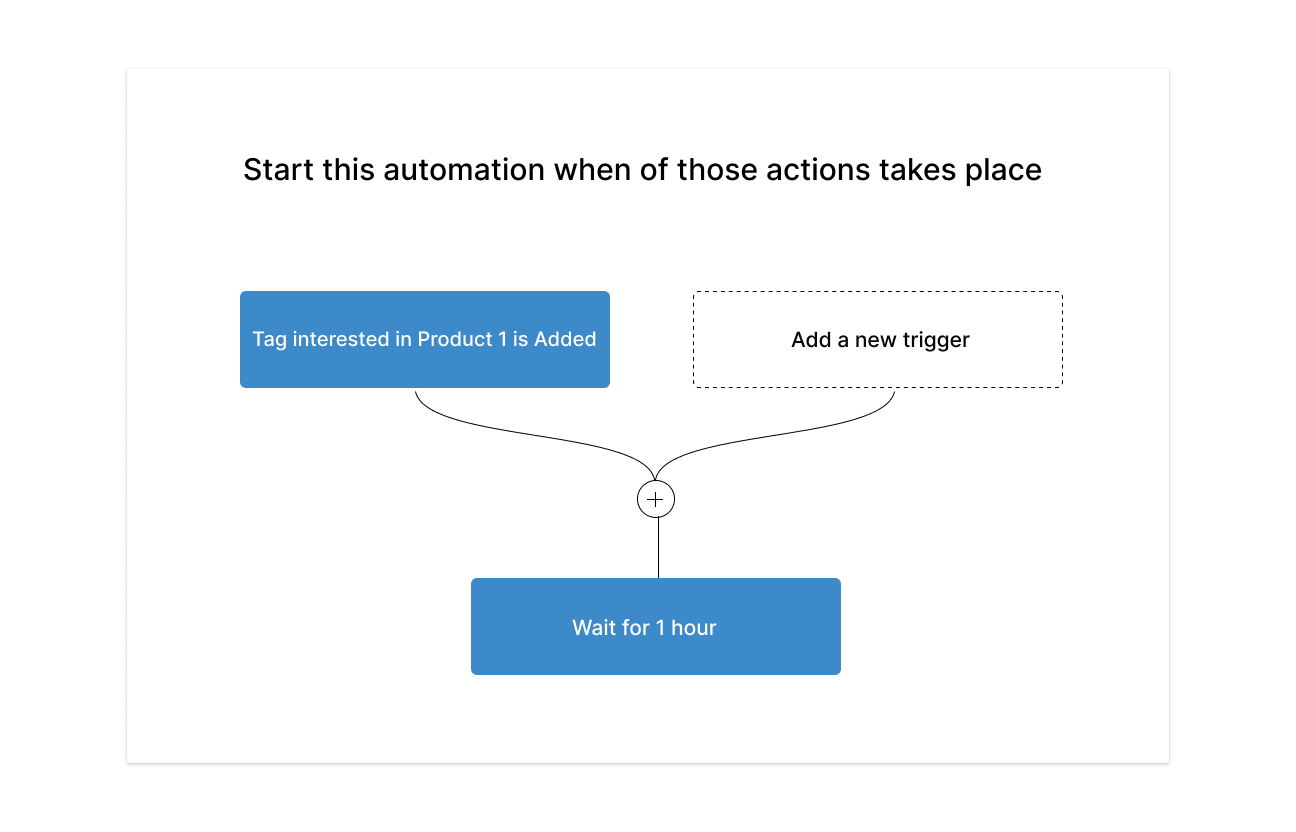 Start this automation when of those actions takes place

Tag interested in Product 1 is Added

Add a new trigger

+

Wait for 1 hour